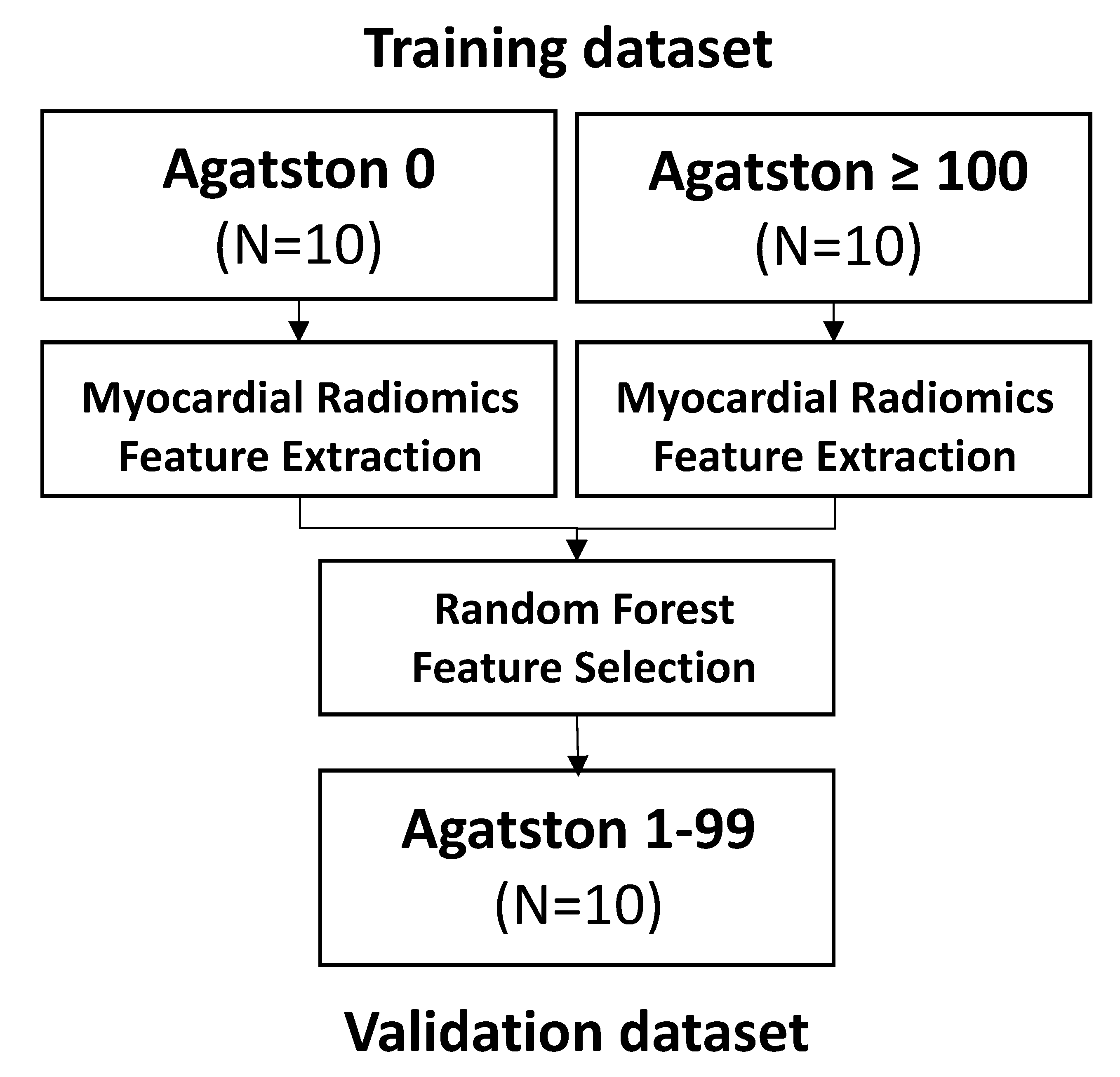 Training dataset

Agatston 0
(N=10)

Agatston ≥ 100
(N=10)

Myocardial Radiomics Feature Extraction

Myocardial Radiomics Feature Extraction

Random Forest Feature Selection

Agatston 1-99
(N=10)

Validation dataset